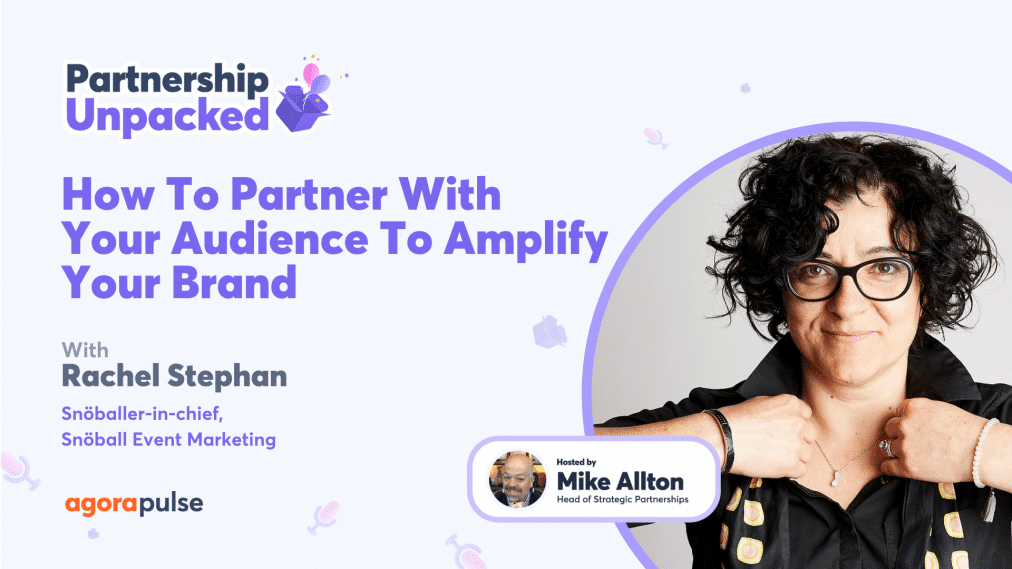 Partnership Unpacked

How To Partner With Your Audience To Amplify Your Brand

With
Rachel Stephan
Snöballer-in-chief,
Snöball Event Marketing

agorapulse

Hosted by
Mike Allton
Head of Strategic Partnerships